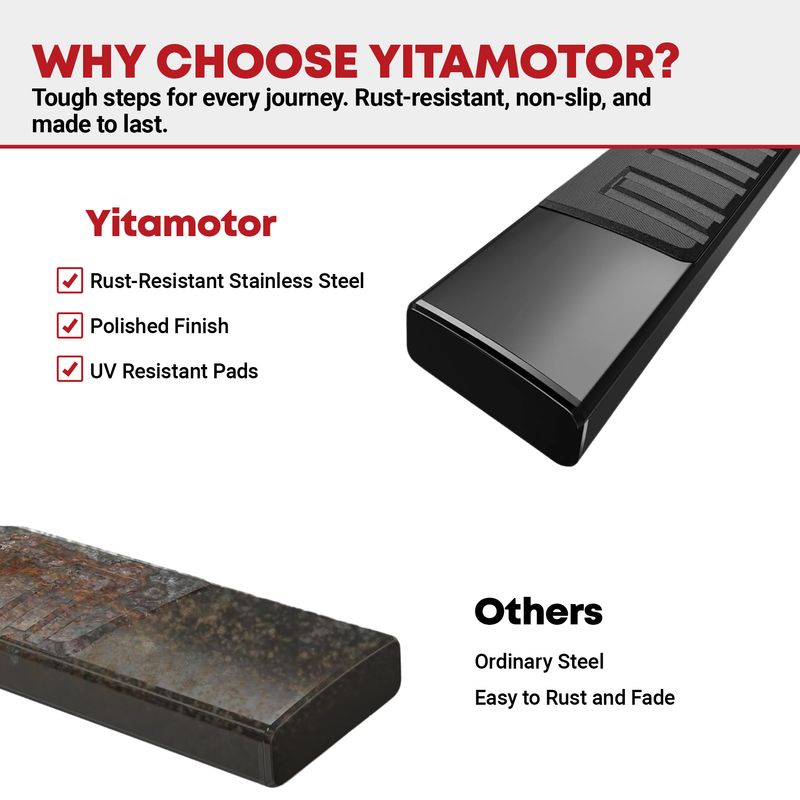 WHY CHOOSE YITAMOTOR?
Tough steps for every journey. Rust-resistant, non-slip, and made to last.

Yitamotor

Rust-Resistant Stainless Steel

Polished Finish

UV Resistant Pads

Others

Ordinary Steel

Easy to Rust and Fade